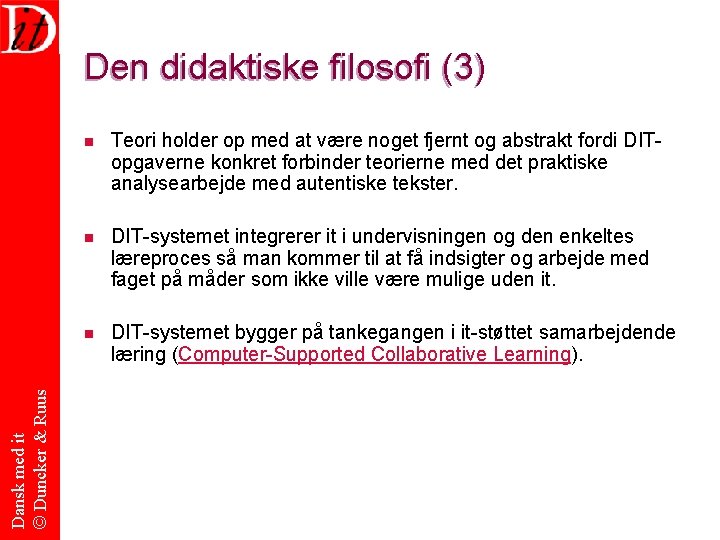 Dit

Den didaktiske filosofi (3)

Teori holder op med at være noget fjernt og abstrakt fordi DIT-opgaverne konkret forbinder teorierne med det praktiske analysearbejde med autentiske tekster.

DIT-systemet integrerer it i undervisningen og den enkeltes læreproces så man kommer til at få indsigter og arbejde med faget på måder som ikke ville være mulige uden it.

DIT-systemet bygger på tankegangen i it-støttet samarbejdende læring (Computer-Supported Collaborative Learning).

Dansk med it
© Duncker & Ruus